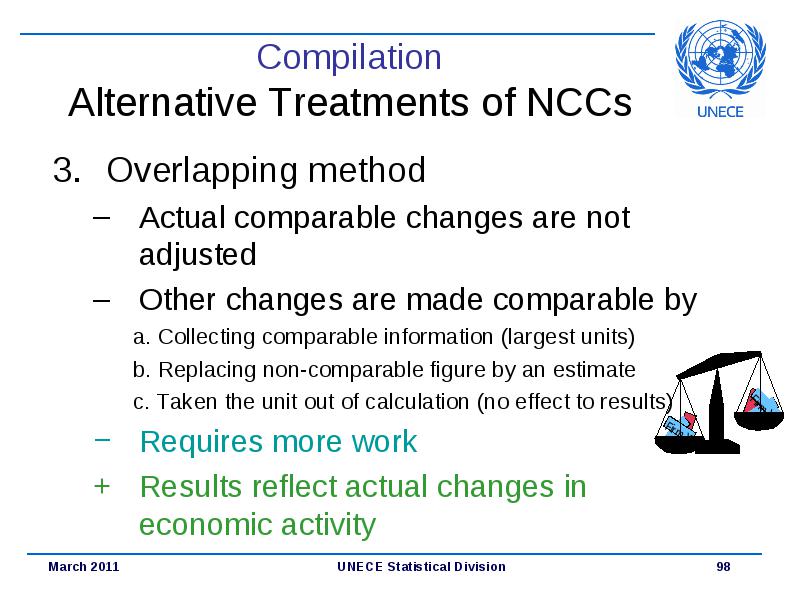 Compilation
Alternative Treatments of NCCs

UNECE

3. Overlapping method

– Actual comparable changes are not adjusted

– Other changes are made comparable by

a. Collecting comparable information (largest units)

b. Replacing non-comparable figure by an estimate

c. Taken the unit out of calculation (no effect to results)

– Requires more work

+ Results reflect actual changes in economic activity

March 2011 UNECE Statistical Division 98